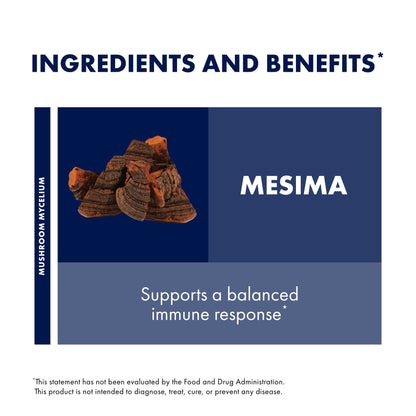 INGREDIENTS AND BENEFITS*

MUSHROOM MYCELIUM

MESIMA

Supports a balanced immune response*

*This statement has not been evaluated by the Food and Drug Administration. This product is not intended to diagnose, treat, cure, or prevent any disease.